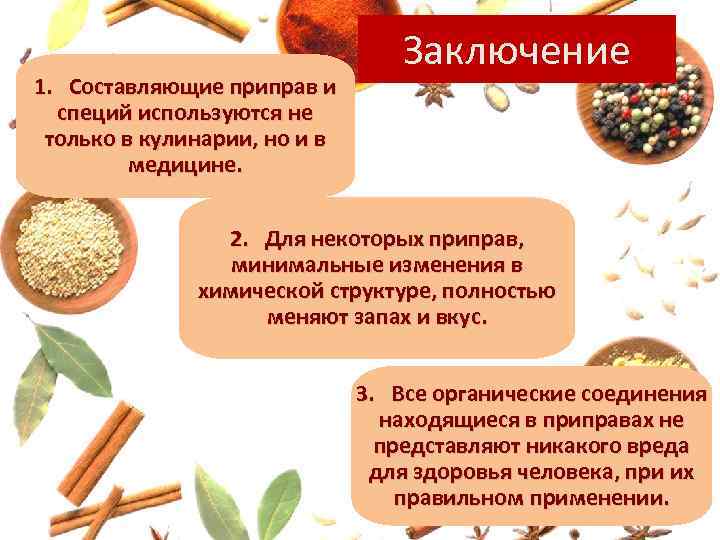 Заключение

1. Составляющие приправ и специй используются не только в кулинарии, но и в медицине.

2. Для некоторых приправ, минимальные изменения в химической структуре, полностью меняют запах и вкус.

3. Все органические соединения находящиеся в приправах не представляют никакого вреда для здоровья человека, при их правильном применении.